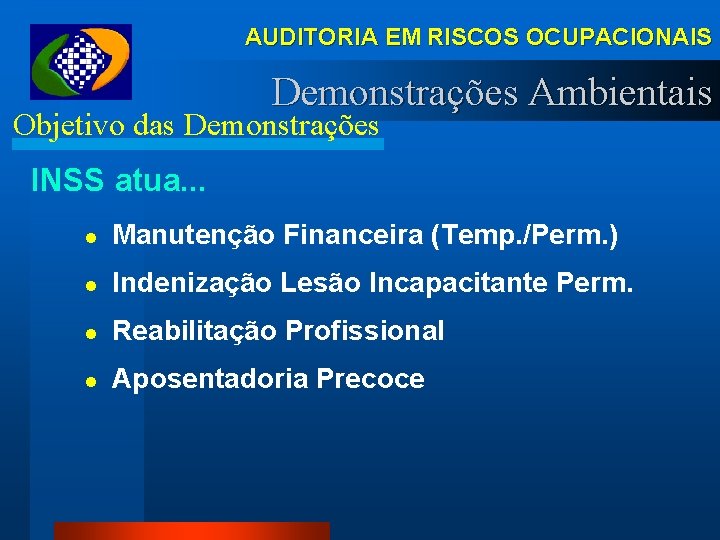 AUDITORIA EM RISCOS OCUPACIONAIS

Demonstrações Ambientais

Objetivo das Demonstrações

INSS atua...

- Manutenção Financeira (Temp./Perm.)
- Indenização Lesão Incapacitante Perm.
- Reabilitação Profissional
- Aposentadoria Precoce